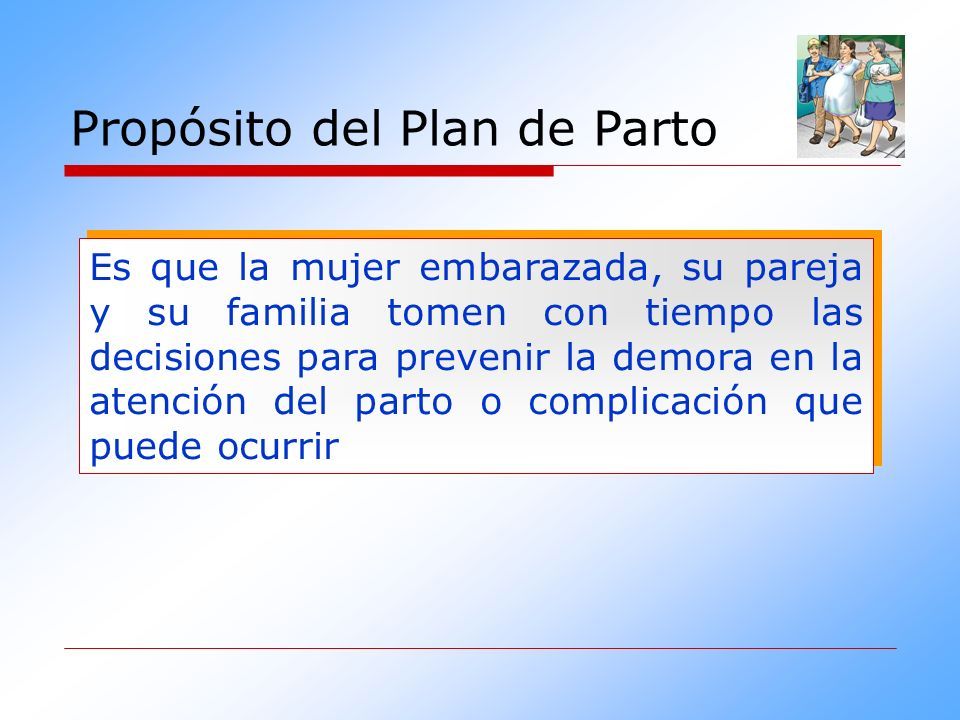 Propósito del Plan de Parto

Es que la mujer embarazada, su pareja y su familia tomen con tiempo las decisiones para prevenir la demora en la atención del parto o complicación que puede ocurrir